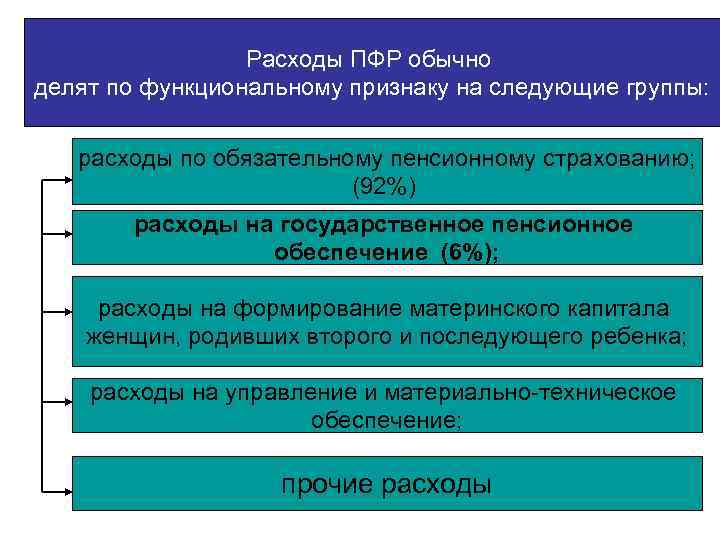 Расходы ПФР обычно делят по функциональному признаку на следующие группы:

расходы по обязательному пенсионному страхованию; (92%)

расходы на государственное пенсионное обеспечение (6%);

расходы на формирование материнского капитала женщин, родивших второго и последующего ребенка;

расходы на управление и материально-техническое обеспечение;

прочие расходы